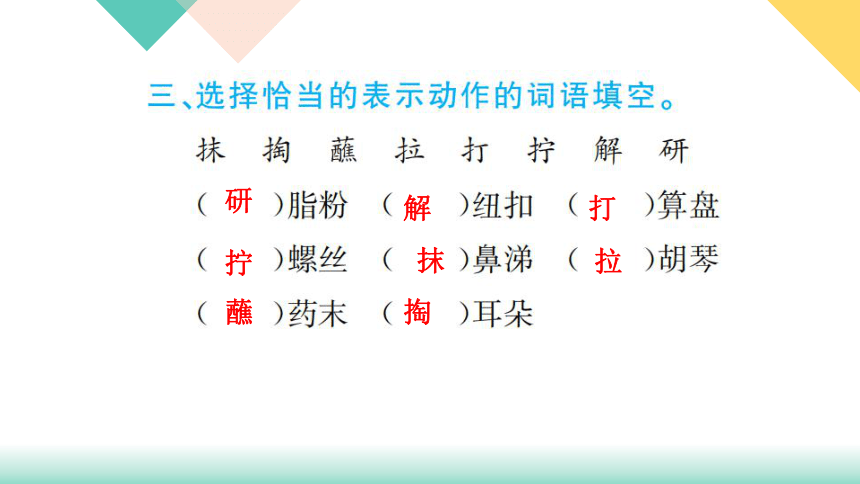 三、选择恰当的表示动作的词语填空。

抹　掏　蘸　拉　打　拧　解　研

（研）脂粉　（解）纽扣　（打）算盘

（拧）螺丝　（抹）鼻涕　（拉）胡琴

（蘸）药末　（掏）耳朵